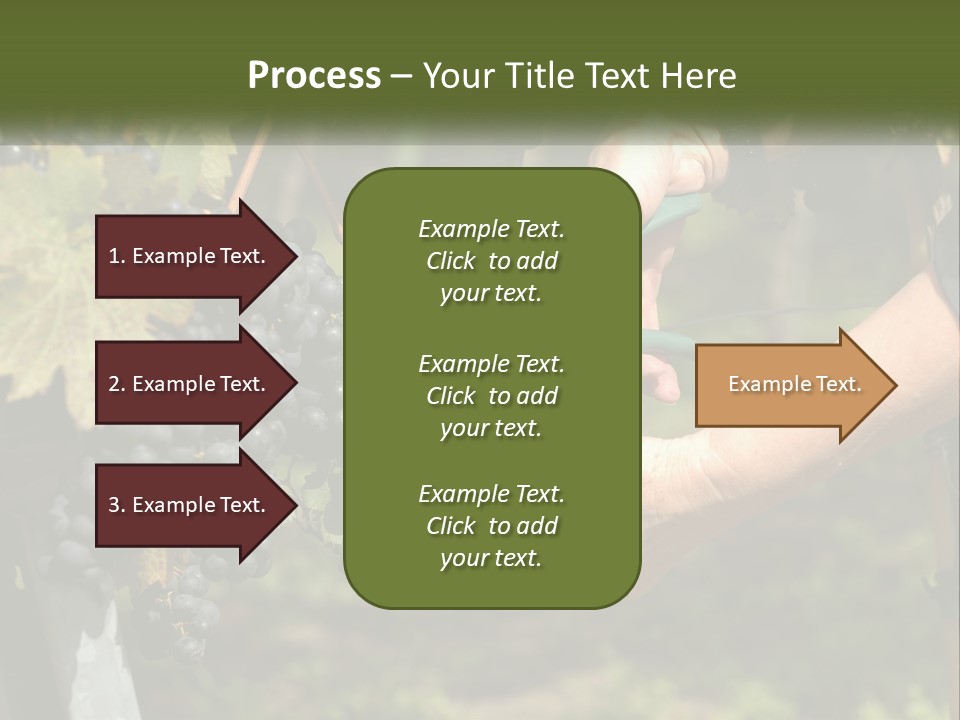 Process – Your Title Text Here

1. Example Text.

2. Example Text.

3. Example Text.

Example Text. Click to add your text.

Example Text. Click to add your text.

Example Text. Click to add your text.

Example Text.